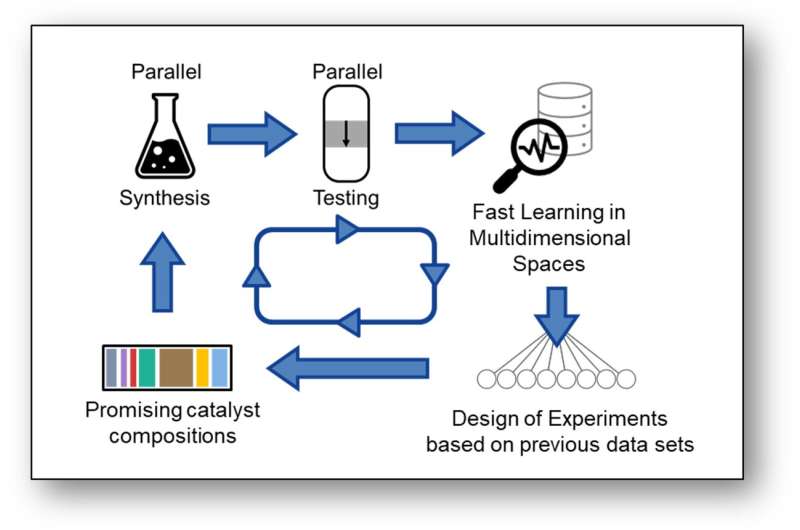 Parallel
Synthesis

Parallel
Testing

Fast Learning in Multidimensional Spaces

Design of Experiments based on previous data sets

Promising catalyst compositions